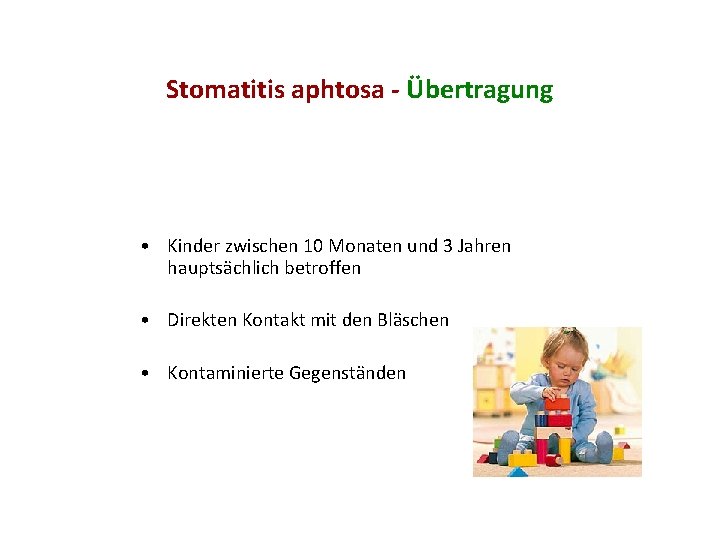 Stomatitis aphtosa - Übertragung

• Kinder zwischen 10 Monaten und 3 Jahren hauptsächlich betroffen

• Direkten Kontakt mit den Bläschen

• Kontaminierte Gegenständen